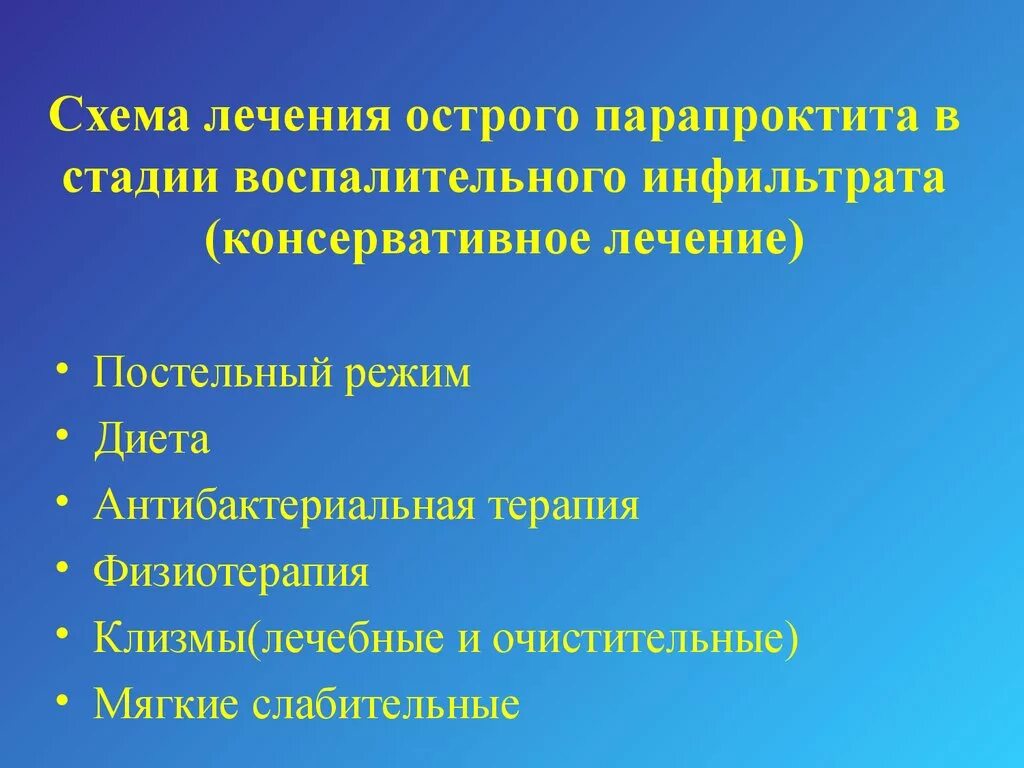 Схема лечения острого парапроктита в стадии воспалительного инфильтрата (консервативное лечение)

• Постельный режим
• Диета
• Антибактериальная терапия
• Физиотерапия
• Клизмы(лечебные и очистительные)
• Мягкие слабительные